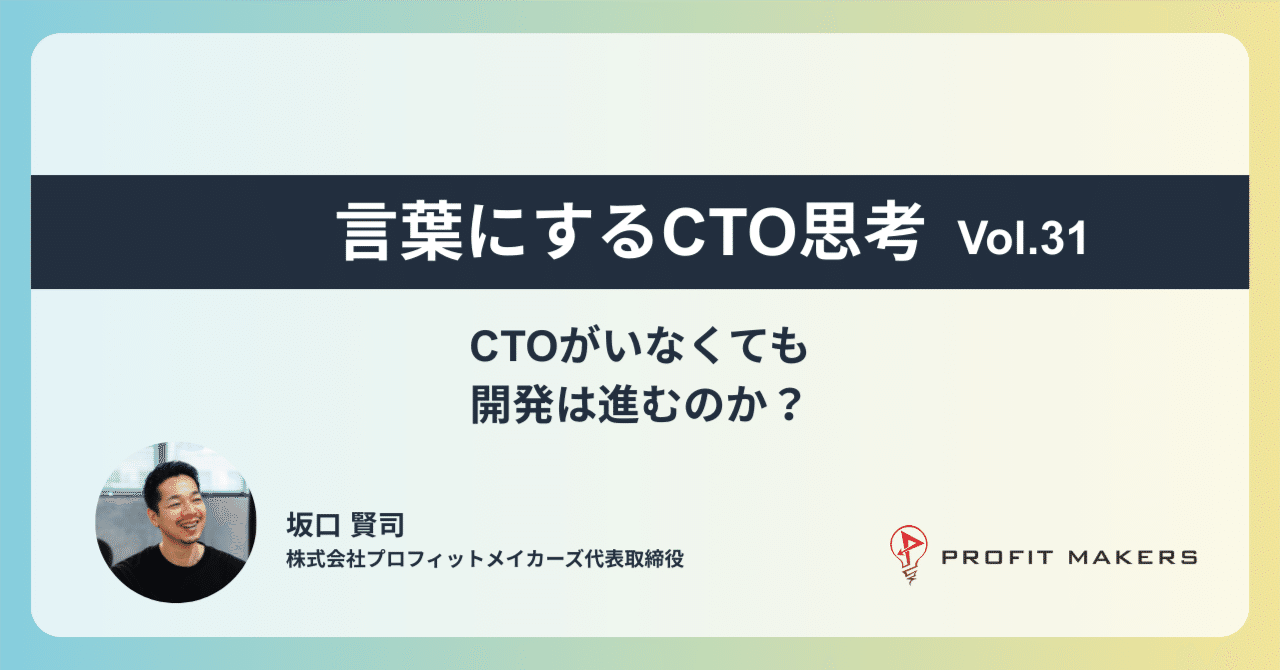 言葉にするCTO思考 Vol.31

CTOがいなくても
開発は進むのか？

坂口 賢司
株式会社プロフィットメイカーズ代表取締役

PROFIT MAKERS